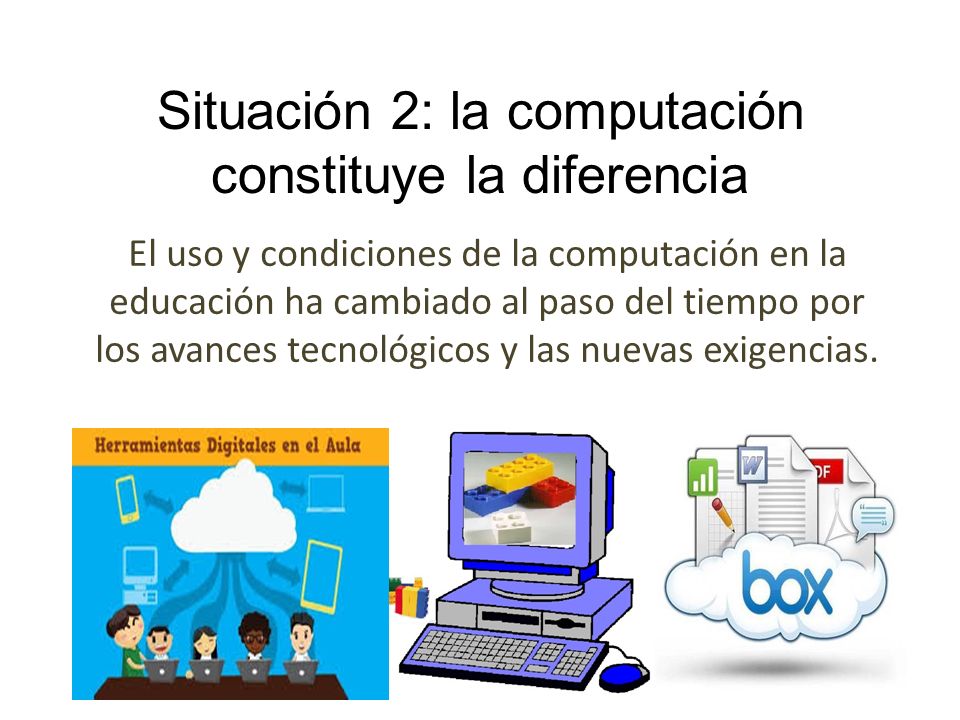 Situación 2: la computación constituye la diferencia

El uso y condiciones de la computación en la educación ha cambiado al paso del tiempo por los avances tecnológicos y las nuevas exigencias.

Herramientas Digitales en el Aula

W

DF

box